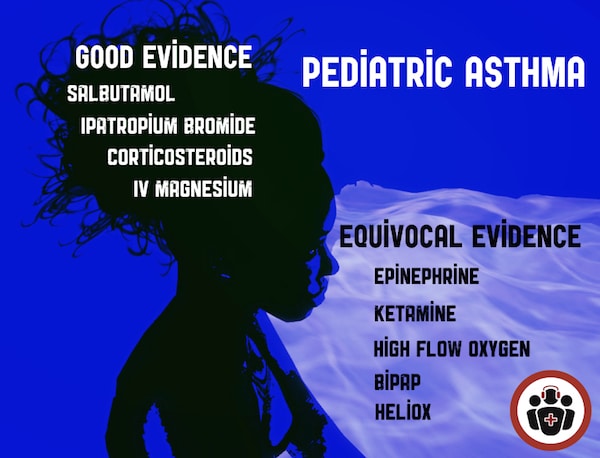 GOOD EVIDENCE
SALBUTAMOL
IPATROPIUM BROMIDE
CORTICOSTEROIDS
IV MAGNESIUM

PEDIATRIC ASTHMA

EQUIVOCAL EVIDENCE
EPINEPHRINE
KETAMINE
HIGH FLOW OXYGEN
BIPAP
HELIOX